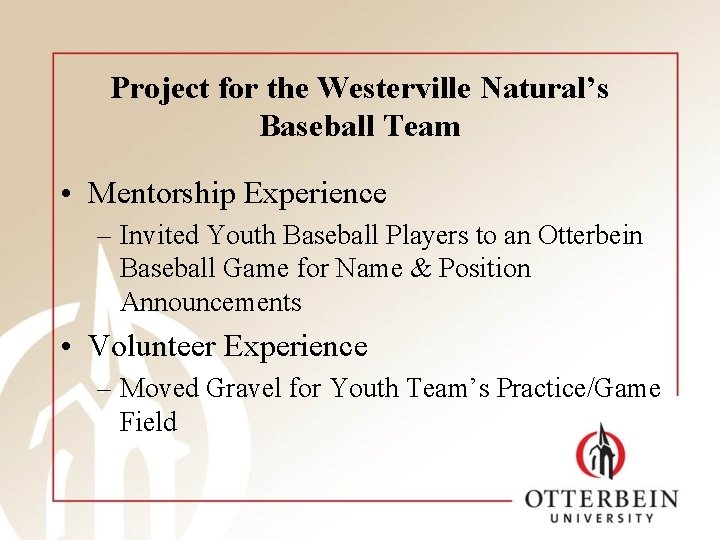 Project for the Westerville Natural's Baseball Team

• Mentorship Experience
  – Invited Youth Baseball Players to an Otterbein Baseball Game for Name & Position Announcements
• Volunteer Experience
  – Moved Gravel for Youth Team's Practice/Game Field

OTTERBEIN
UNIVERSITY